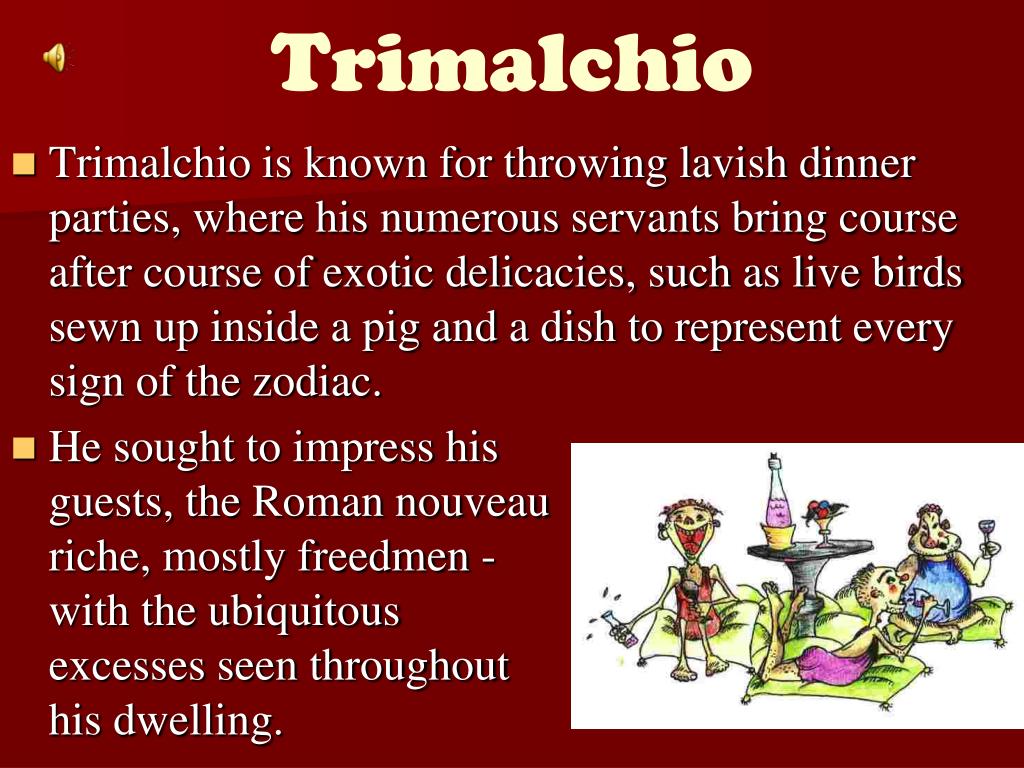 Trimalchio

Trimalchio is known for throwing lavish dinner parties, where his numerous servants bring course after course of exotic delicacies, such as live birds sewn up inside a pig and a dish to represent every sign of the zodiac.

He sought to impress his guests, the Roman nouveau riche, mostly freedmen - with the ubiquitous excesses seen throughout his dwelling.